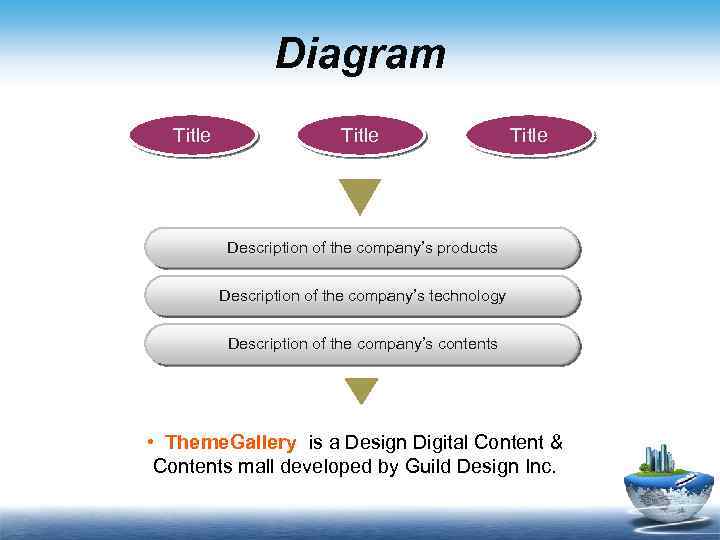 Diagram

Title

Title

Title

Description of the company's products

Description of the company's technology

Description of the company's contents

• ThemeGallery is a Design Digital Content & Contents mall developed by Guild Design Inc.